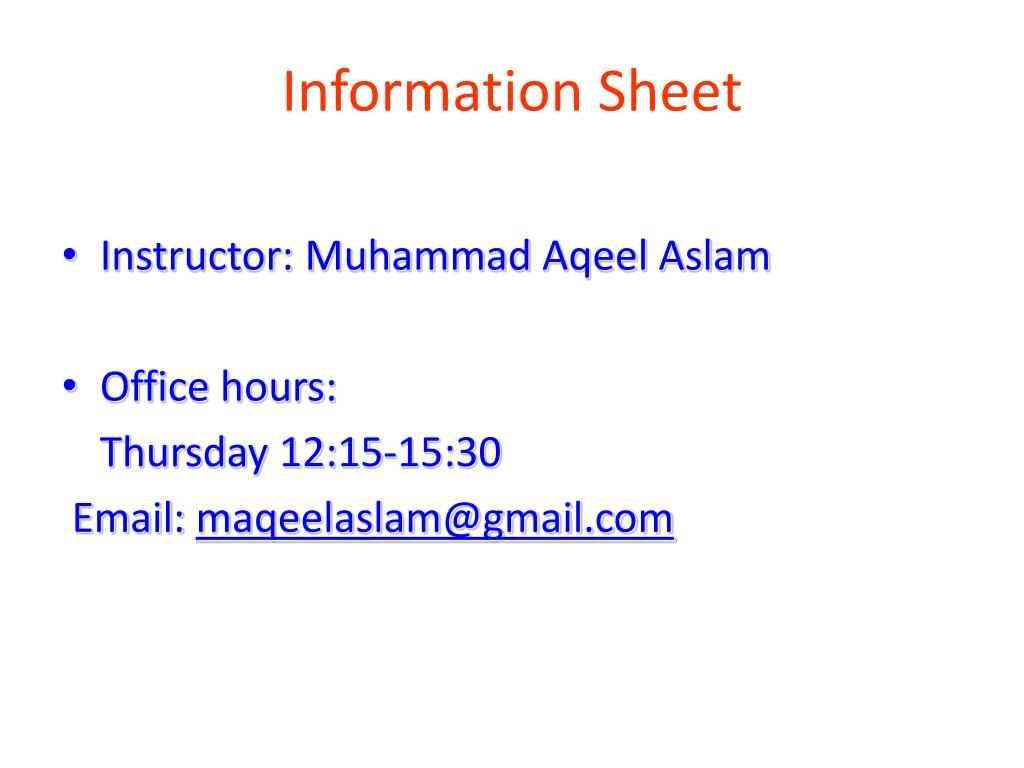 Information Sheet

• Instructor: Muhammad Aqeel Aslam

• Office hours:
Thursday 12:15-15:30

Email: maqeelaslam@gmail.com